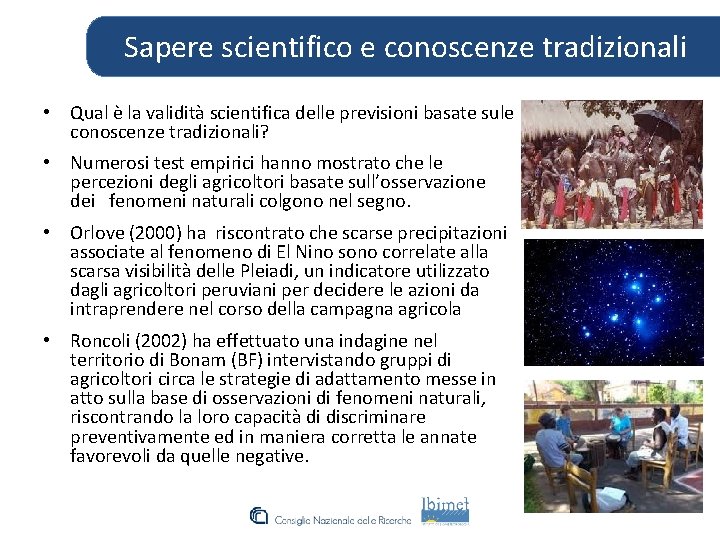 Sapere scientifico e conoscenze tradizionali

• Qual è la validità scientifica delle previsioni basate sule conoscenze tradizionali?

• Numerosi test empirici hanno mostrato che le percezioni degli agricoltori basate sull'osservazione dei fenomeni naturali colgono nel segno.

• Orlove (2000) ha riscontrato che scarse precipitazioni associate al fenomeno di El Nino sono correlate alla scarsa visibilità delle Pleiadi, un indicatore utilizzato dagli agricoltori peruviani per decidere le azioni da intraprendere nel corso della campagna agricola

• Roncoli (2002) ha effettuato una indagine nel territorio di Bonam (BF) intervistando gruppi di agricoltori circa le strategie di adattamento messe in atto sulla base di osservazioni di fenomeni naturali, riscontrando la loro capacità di discriminare preventivamente ed in maniera corretta le annate favorevoli da quelle negative.

Consiglio Nazionale delle Ricerche

Ibimet